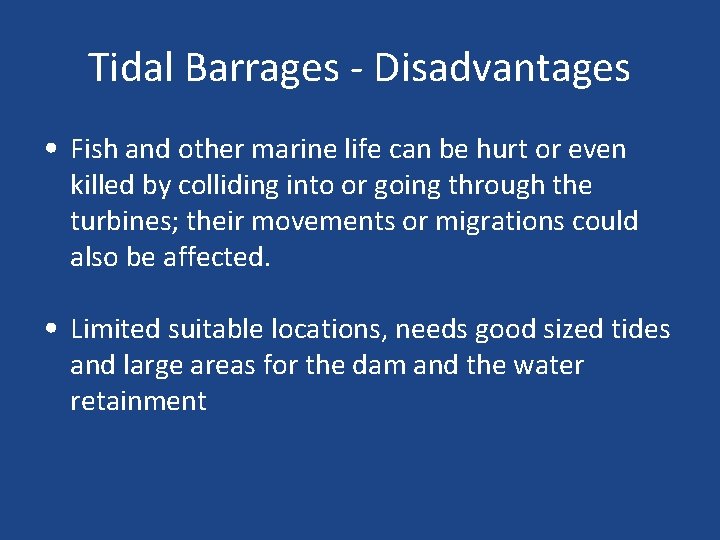 Tidal Barrages - Disadvantages

• Fish and other marine life can be hurt or even killed by colliding into or going through the turbines; their movements or migrations could also be affected.

• Limited suitable locations, needs good sized tides and large areas for the dam and the water retainment